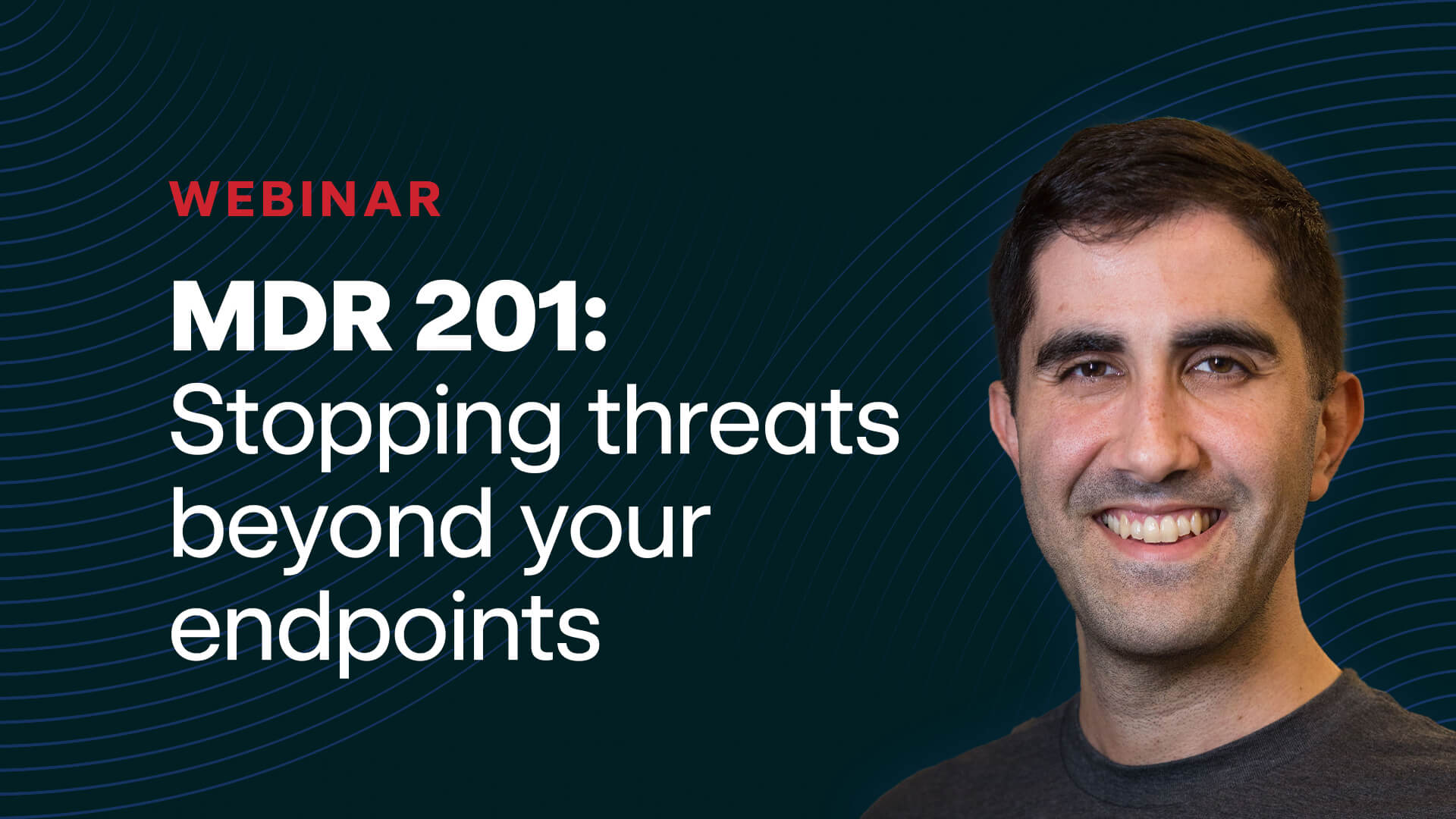 WEBINAR

MDR 201: Stopping threats beyond your endpoints